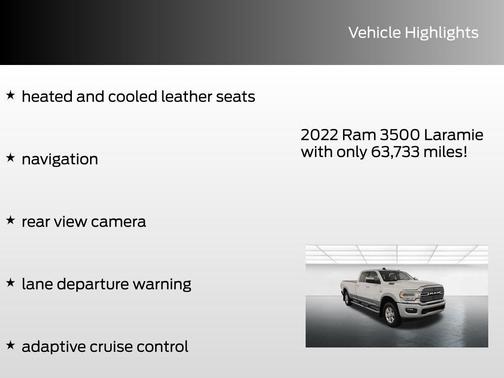 Vehicle Highlights

★ heated and cooled leather seats

★ navigation

★ rear view camera

★ lane departure warning

★ adaptive cruise control

2022 Ram 3500 Laramie with only 63,733 miles!

RAM